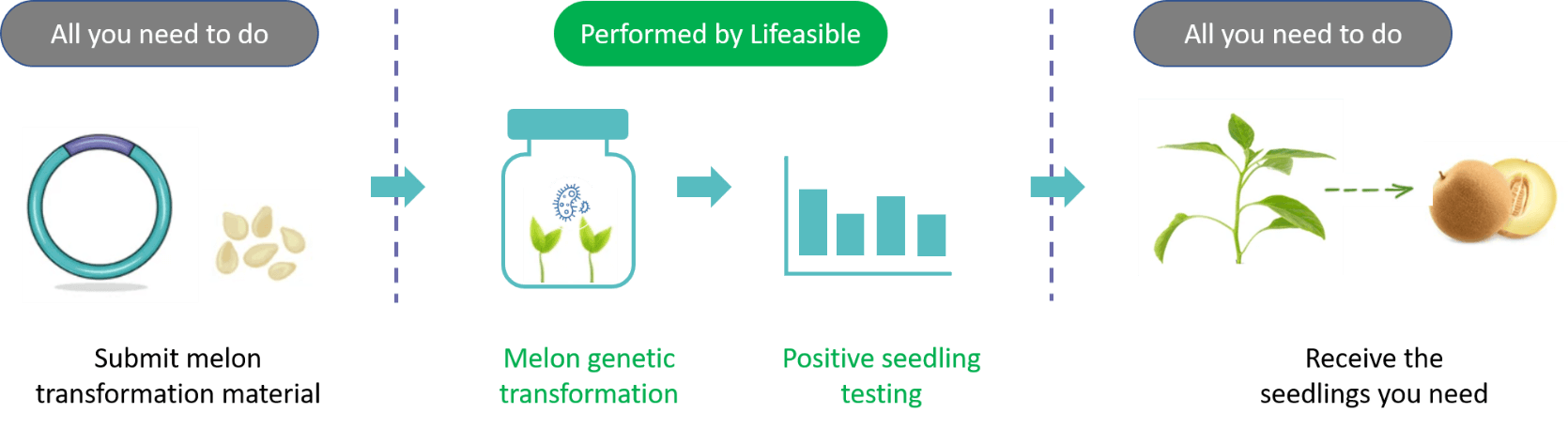 All you need to do

Performed by Lifeasible

All you need to do

Submit melon transformation material

Melon genetic transformation

Positive seedling testing

Receive the seedlings you need